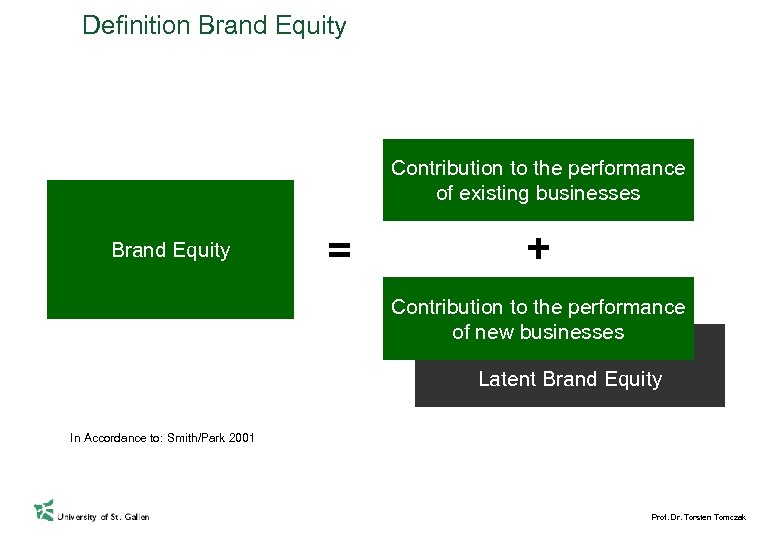 Definition Brand Equity

Brand Equity

=

Contribution to the performance of existing businesses

+

Contribution to the performance of new businesses

Latent Brand Equity

In Accordance to: Smith/Park 2001

University of St. Gallen

Prof. Dr. Torsten Tomczak